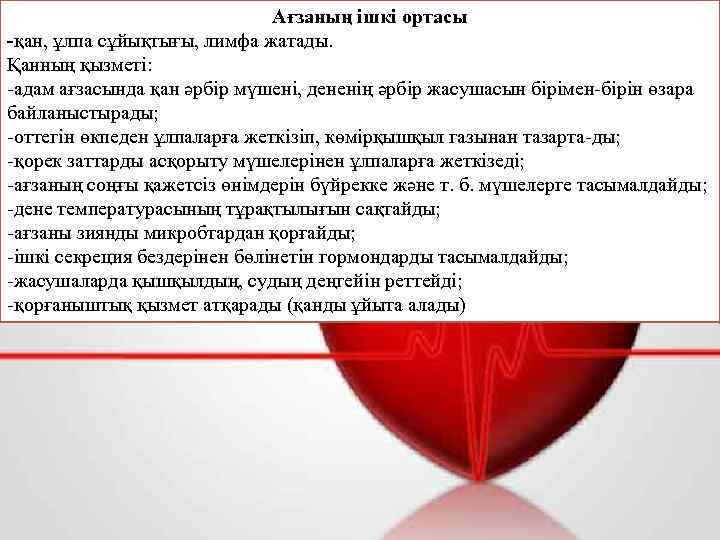 Ағзаның ішкі ортасы
-қан, ұлпа сұйықтығы, лимфа жатады.
Қанның қызметі:
-адам ағзасында қан әрбір мүшені, дененің әрбір жасушасын бірімен-бірін өзара байланыстырады;
-оттегін өкпеден ұлпаларға жеткізіп, көмірқышқыл газынан тазарта-ды;
-қорек заттарды асқорыту мүшелерінен ұлпаларға жеткізеді;
-ағзаның соңғы қажетсіз өнімдерін бүйрекке және т. б. мүшелерге тасымалдайды;
-дене температурасының тұрақтылығын сақтайды;
-ағзаны зиянды микробтардан қорғайды;
-ішкі секреция бездерінен бөлінетін гормондарды тасымалдайды;
-жасушаларда қышқылдың, судың деңгейін реттейді;
-қорғаныштық қызмет атқарады (қанды ұйыта алады)